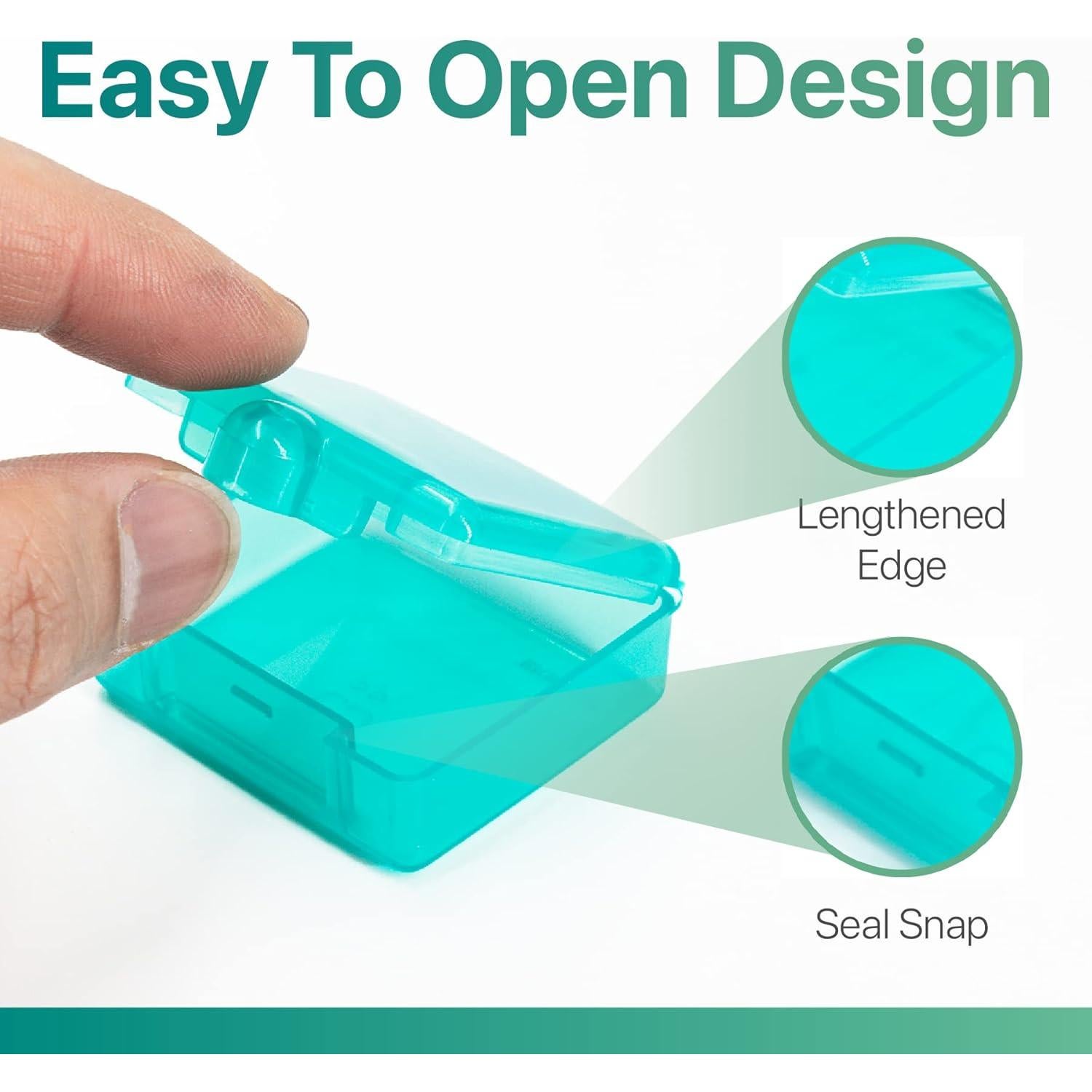 Easy To Open Design

Lengthened Edge

Seal Snap